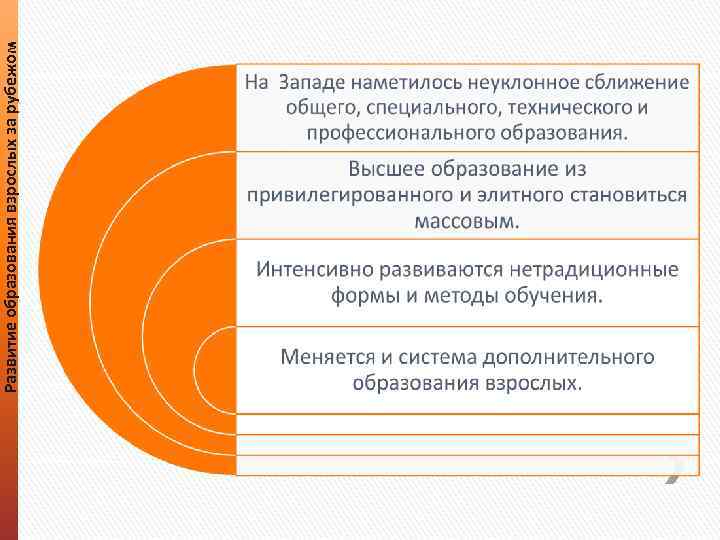 Развитие образования взрослых за рубежом

На Западе наметилось неуклонное сближение общего, специального, технического и профессионального образования.

Высшее образование из привилегированного и элитного становиться массовым.

Интенсивно развиваются нетрадиционные формы и методы обучения.

Меняется и система дополнительного образования взрослых.